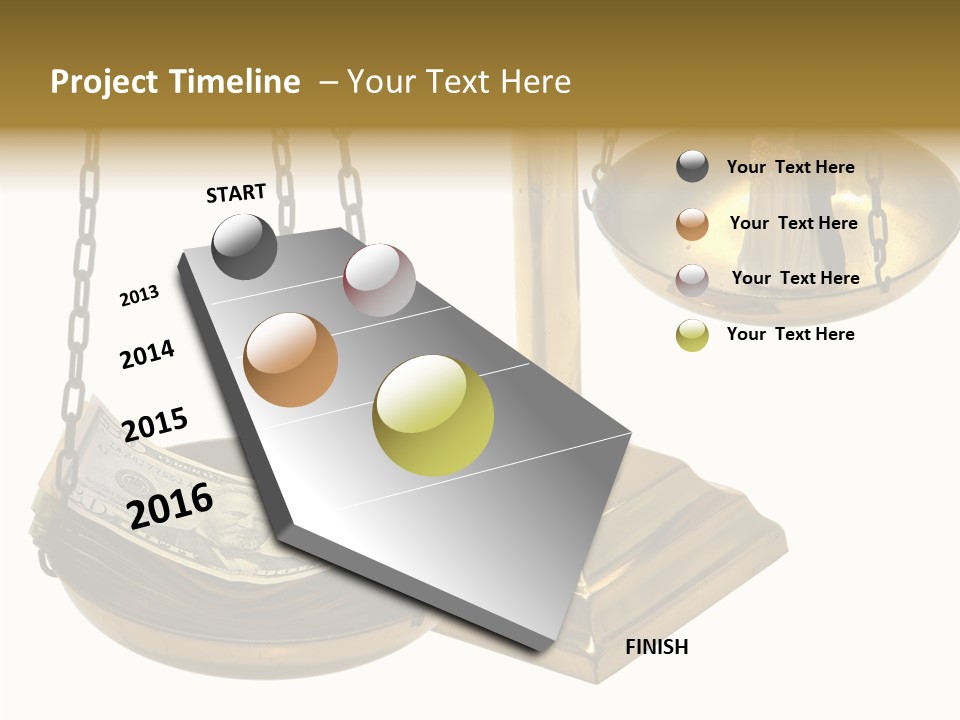 Project Timeline – Your Text Here

START

2013

2014

2015

2016

FINISH

Your Text Here

Your Text Here

Your Text Here

Your Text Here